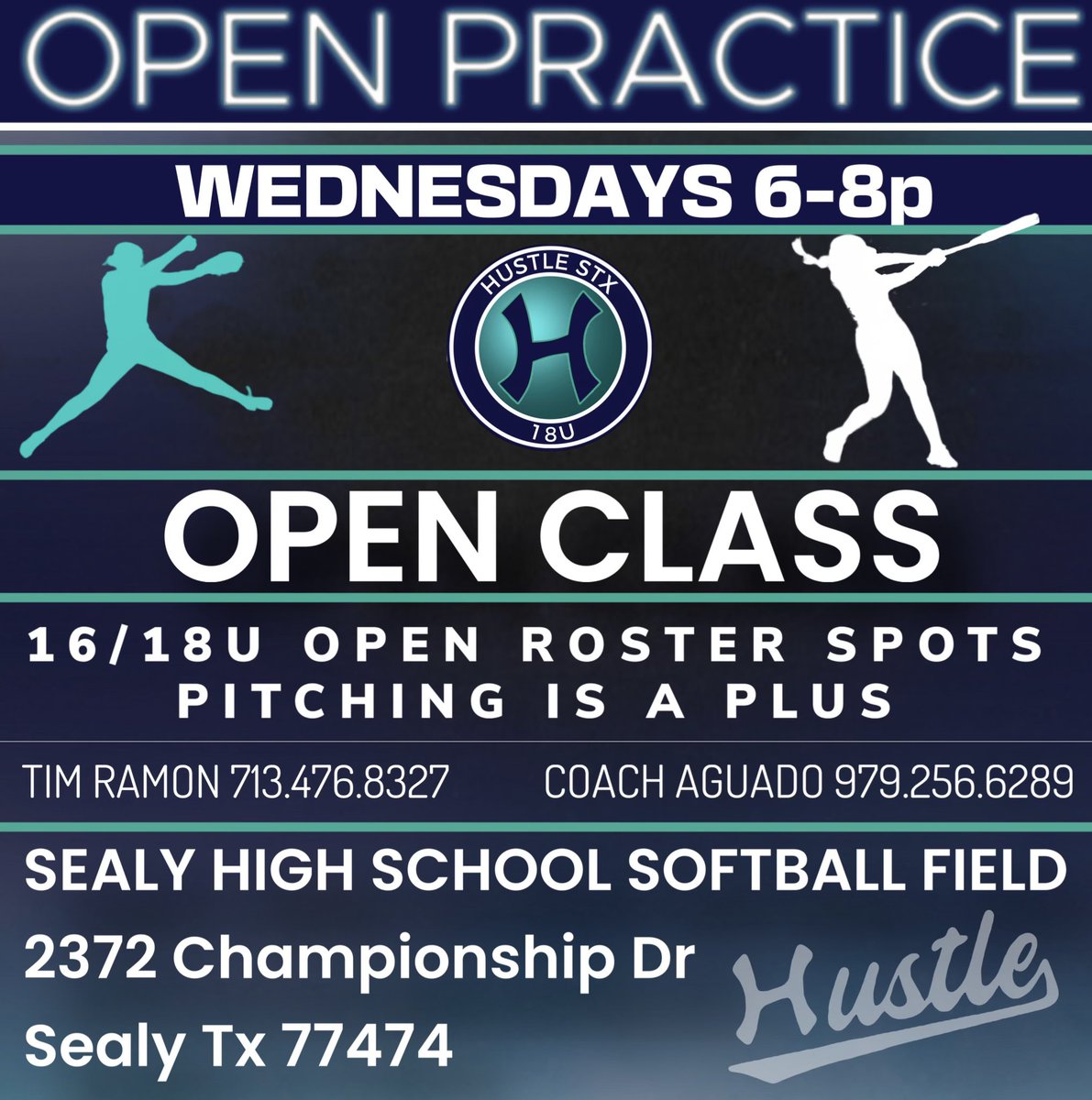 OPEN PRACTICE

WEDNESDAYS 6-8p

HUSTLE STX
H
18U

OPEN CLASS

16/18U OPEN ROSTER SPOTS
PITCHING IS A PLUS

TIM RAMON 713.476.8327 COACH AGUADO 979.256.6289

SEALY HIGH SCHOOL SOFTBALL FIELD
2372 Championship Dr
Sealy Tx 77474

Hustle